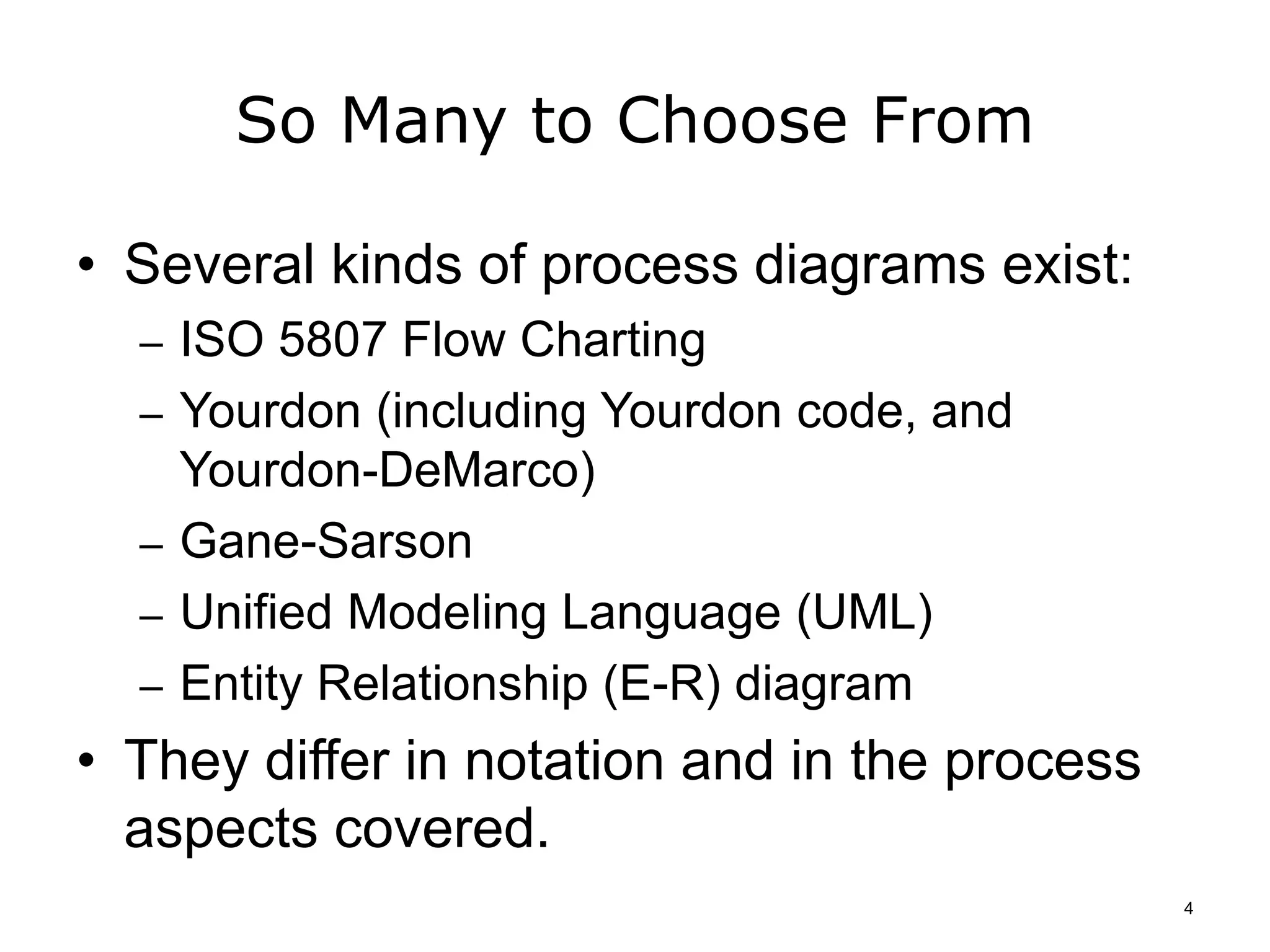 So Many to Choose From

• Several kinds of process diagrams exist:
 – ISO 5807 Flow Charting
 – Yourdon (including Yourdon code, and Yourdon-DeMarco)
 – Gane-Sarson
 – Unified Modeling Language (UML)
 – Entity Relationship (E-R) diagram
• They differ in notation and in the process aspects covered.

4